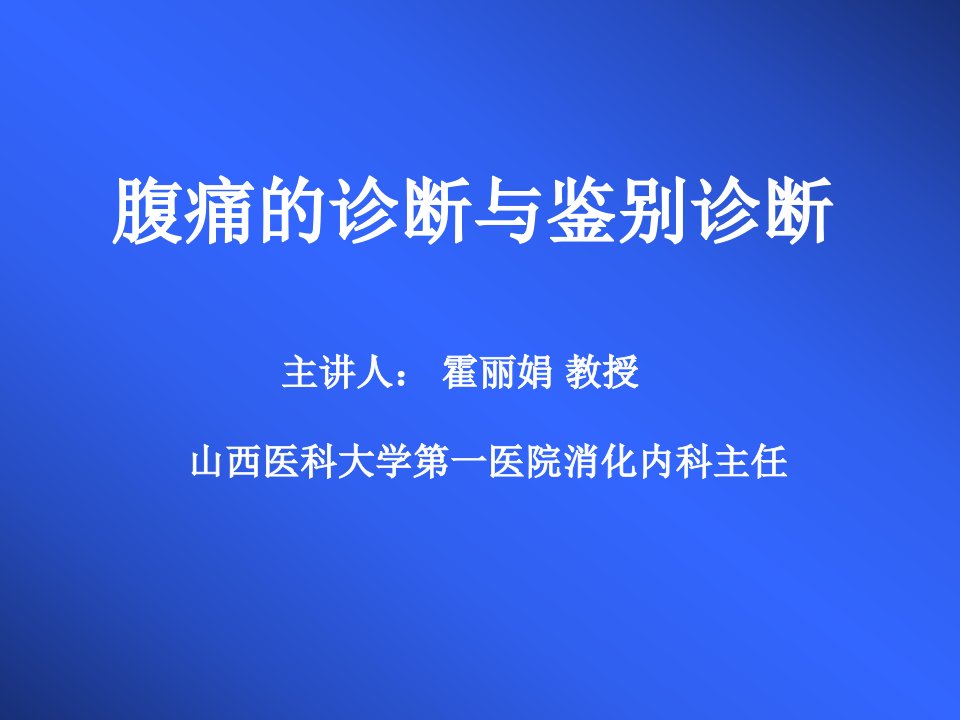 腹痛的诊断与鉴别诊断

主讲人： 霍丽娟 教授

山西医科大学第一医院消化内科主任